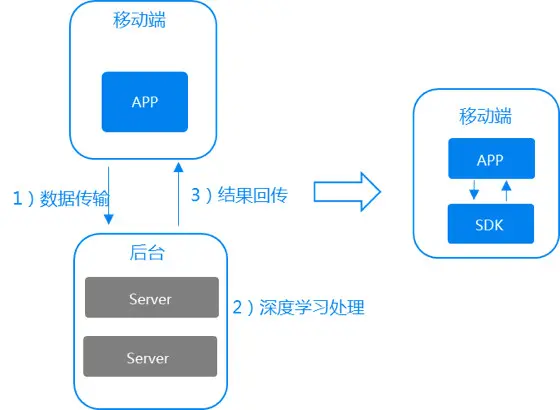 移动端

APP

1）数据传输

3）结果回传

后台

Server

Server

2）深度学习处理

移动端

APP

SDK